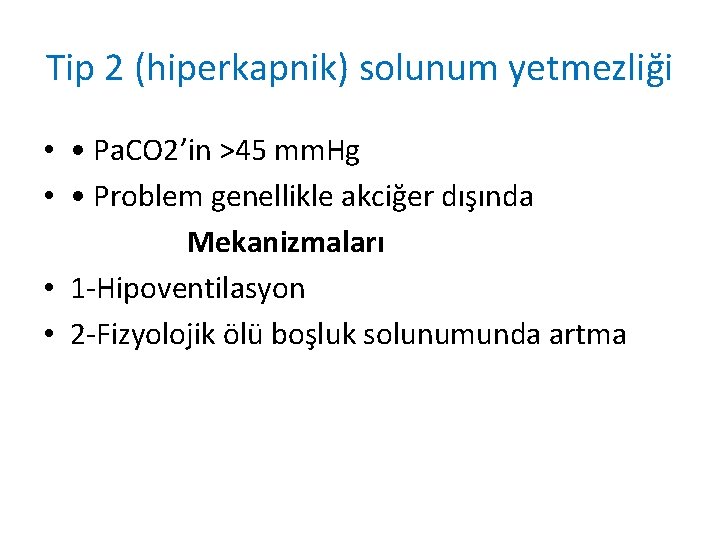 Tip 2 (hiperkapnik) solunum yetmezliği

• • PaCO2’in >45 mmHg
• • Problem genellikle akciğer dışında

Mekanizmaları

• 1-Hipoventilasyon
• 2-Fizyolojik ölü boşluk solunumunda artma